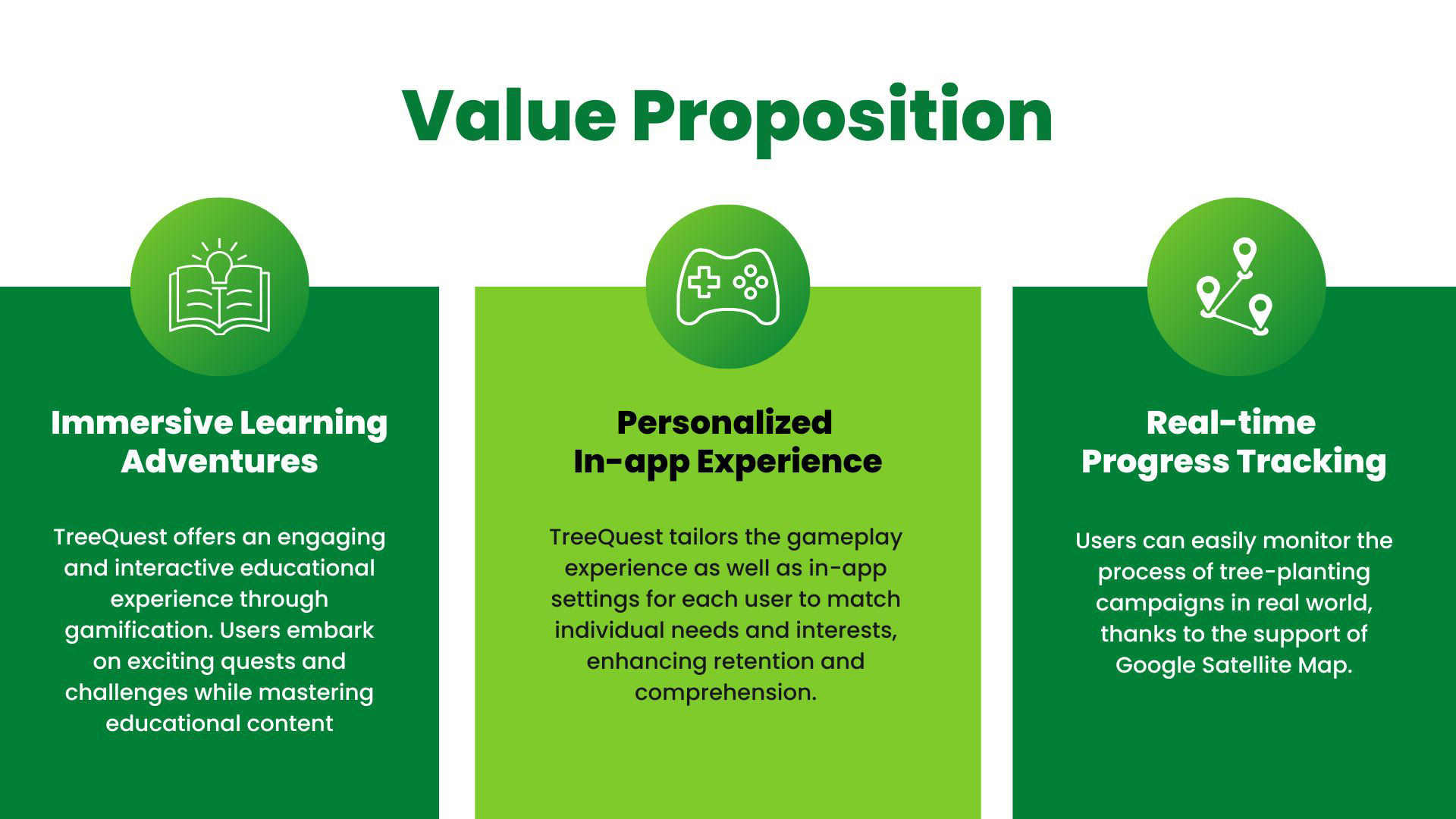 Value Proposition

Immersive Learning Adventures

TreeQuest offers an engaging and interactive educational experience through gamification. Users embark on exciting quests and challenges while mastering educational content

Personalized In-app Experience

TreeQuest tailors the gameplay experience as well as in-app settings for each user to match individual needs and interests, enhancing retention and comprehension.

Real-time Progress Tracking

Users can easily monitor the process of tree-planting campaigns in real world, thanks to the support of Google Satellite Map.